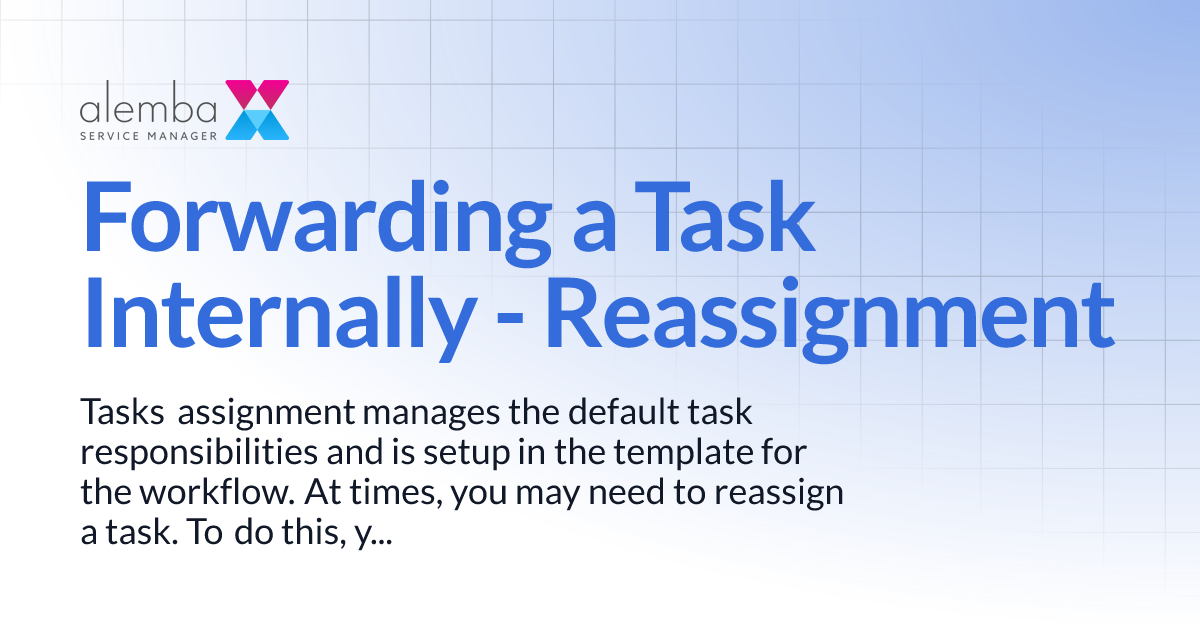 alemba
SERVICE MANAGER

Forwarding a Task Internally - Reassignment

Tasks assignment manages the default task responsibilities and is setup in the template for the workflow. At times, you may need to reassign a task. To do this, y...